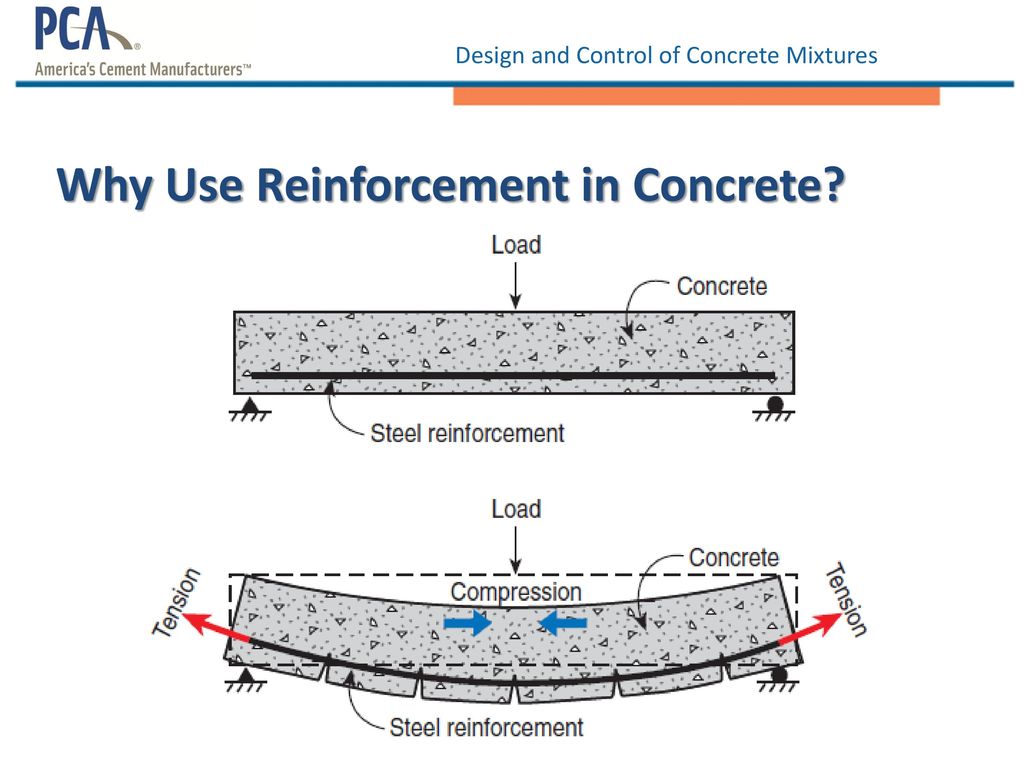 PCA®
America's Cement Manufacturers™

Design and Control of Concrete Mixtures

Why Use Reinforcement in Concrete?

Load
Concrete
Steel reinforcement

Load
Concrete
Compression
Tension
Tension
Steel reinforcement